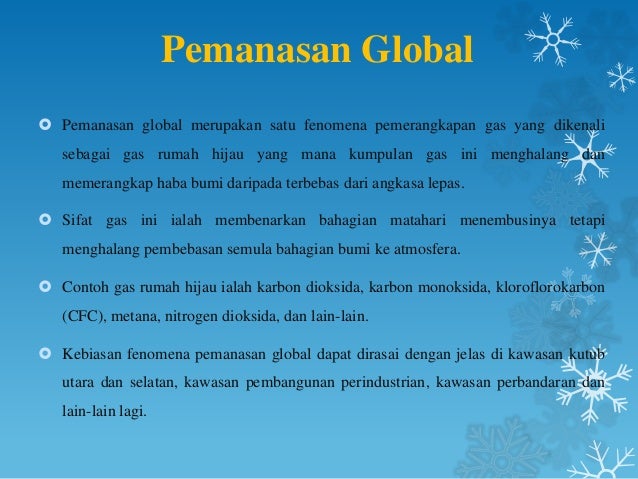 Pemanasan Global

Pemanasan global merupakan satu fenomena pemerangkapan gas yang dikenali sebagai gas rumah hijau yang mana kumpulan gas ini menghalang dan memerangkap haba bumi daripada terbebas dari angkasa lepas.

Sifat gas ini ialah membenarkan bahagian matahari menembusinya tetapi menghalang pembebasan semula bahagian bumi ke atmosfera.

Contoh gas rumah hijau ialah karbon dioksida, karbon monoksida, kloroflorokarbon (CFC), metana, nitrogen dioksida, dan lain-lain.

Kebiasan fenomena pemanasan global dapat dirasai dengan jelas di kawasan kutub utara dan selatan, kawasan pembangunan perindustrian, kawasan perbandaran dan lain-lain lagi.